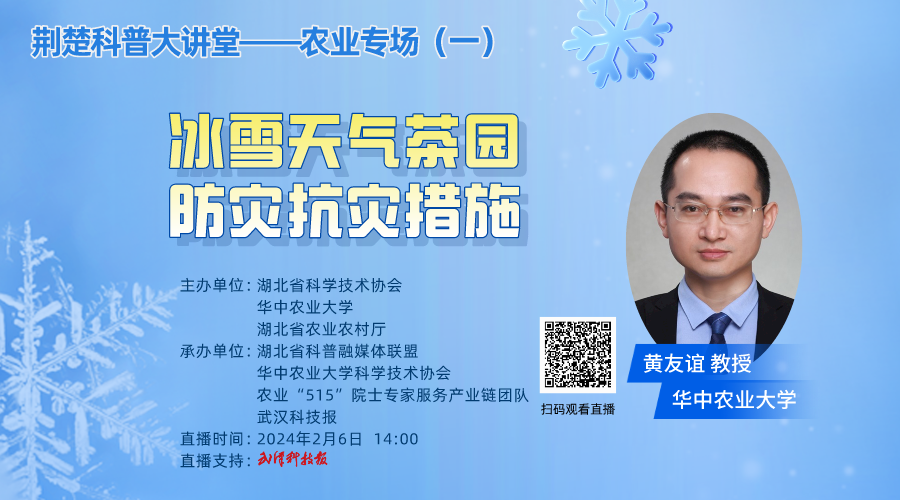 荆楚科普大讲堂——农业专场（一）

冰雪天气茶园
防灾抗灾措施

主办单位：湖北省科学技术协会
华中农业大学
湖北省农业农村厅
承办单位：湖北省科普融媒体联盟
华中农业大学科学技术协会
农业“515”院士专家服务产业链团队
武汉科技报
直播时间：2024年2月6日 14:00
直播支持：武汉科技报

扫码观看直播

黄友谊 教授
华中农业大学